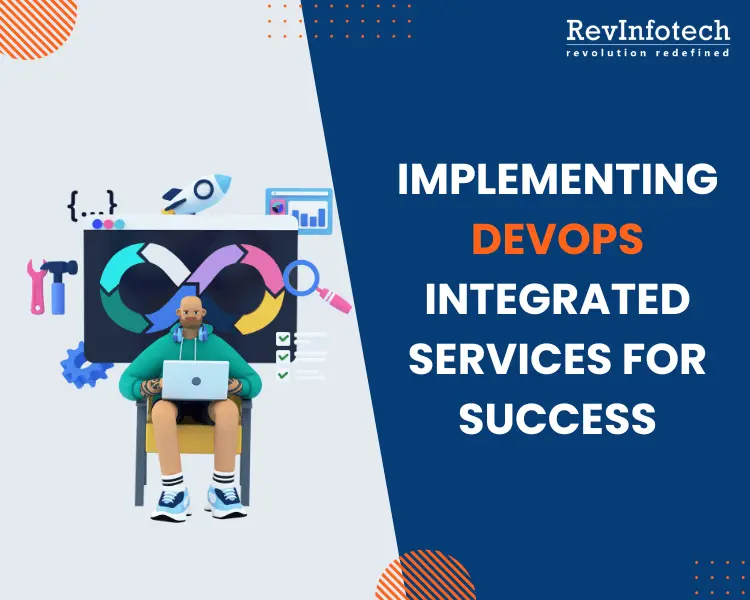 RevInfotech
revolution redefined

{...}

IMPLEMENTING DEVOPS INTEGRATED SERVICES FOR SUCCESS